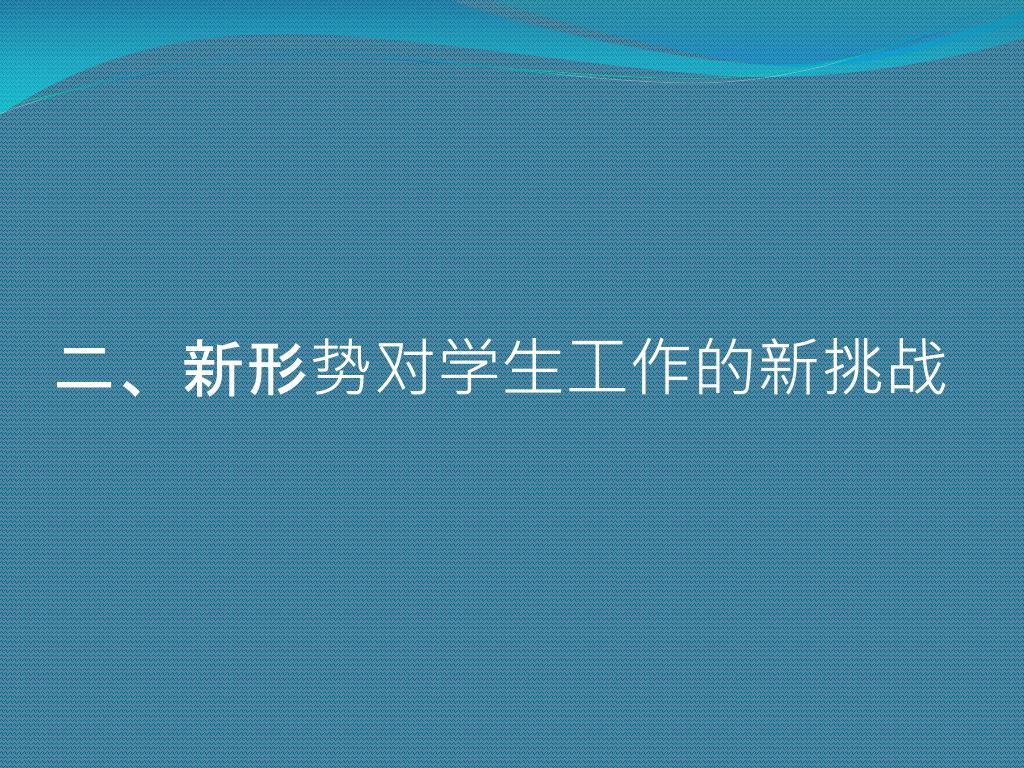 二、新形势对学生工作的新挑战